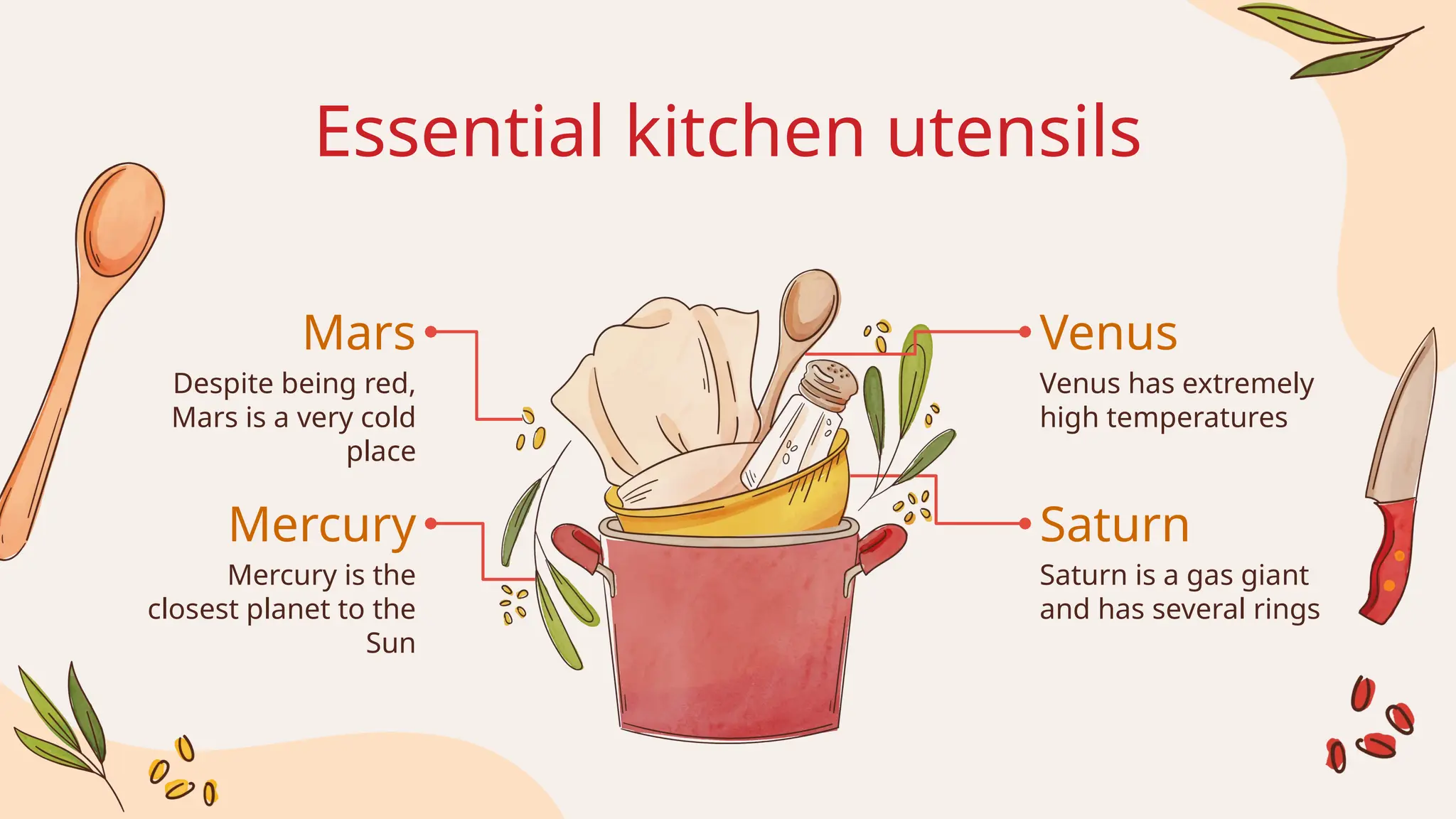 Essential kitchen utensils

Mars

Despite being red, Mars is a very cold place

Mercury

Mercury is the closest planet to the Sun

Venus

Venus has extremely high temperatures

Saturn

Saturn is a gas giant and has several rings